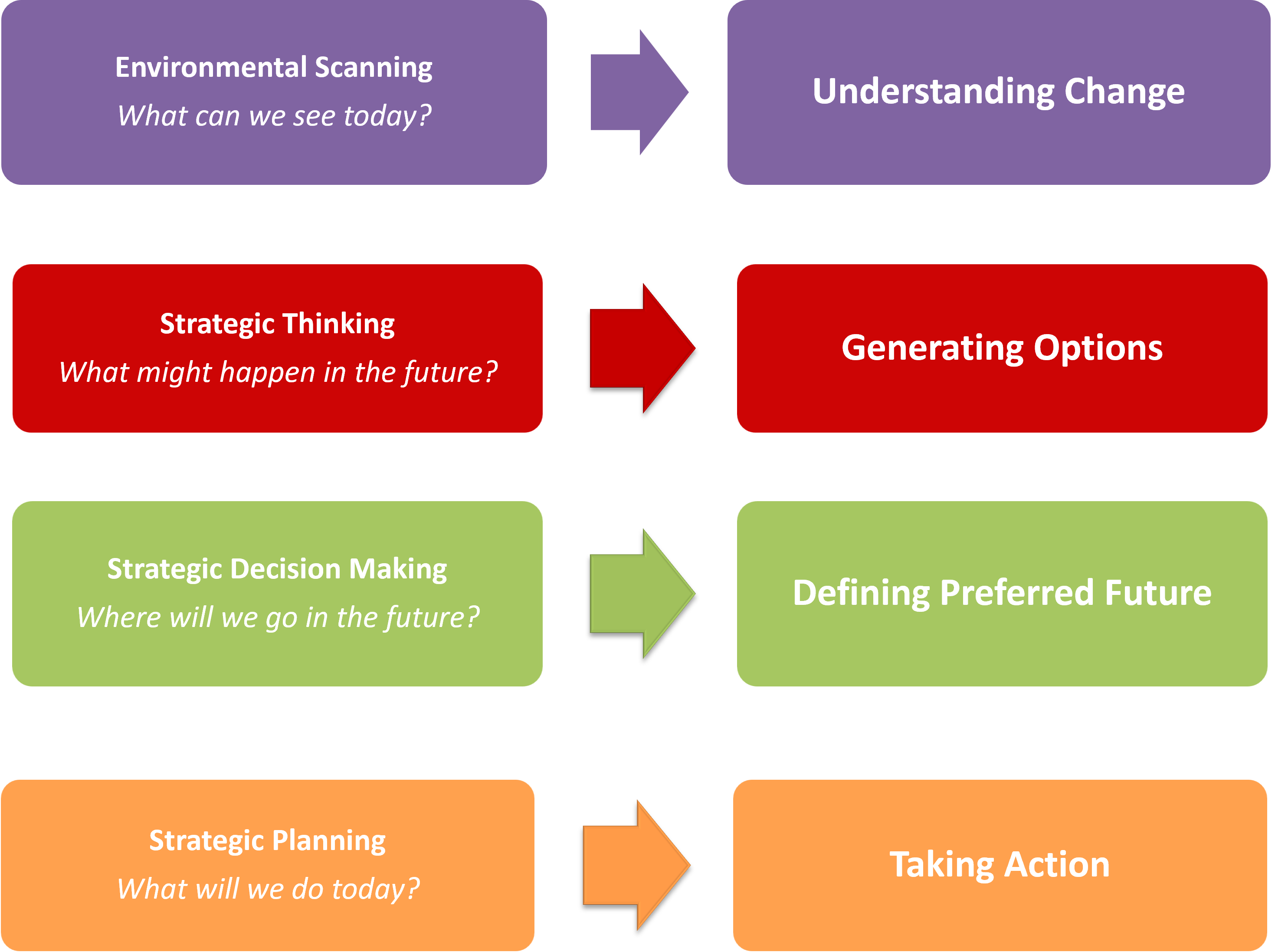 Environmental Scanning
What can we see today?

Understanding Change

Strategic Thinking
What might happen in the future?

Generating Options

Strategic Decision Making
Where will we go in the future?

Defining Preferred Future

Strategic Planning
What will we do today?

Taking Action